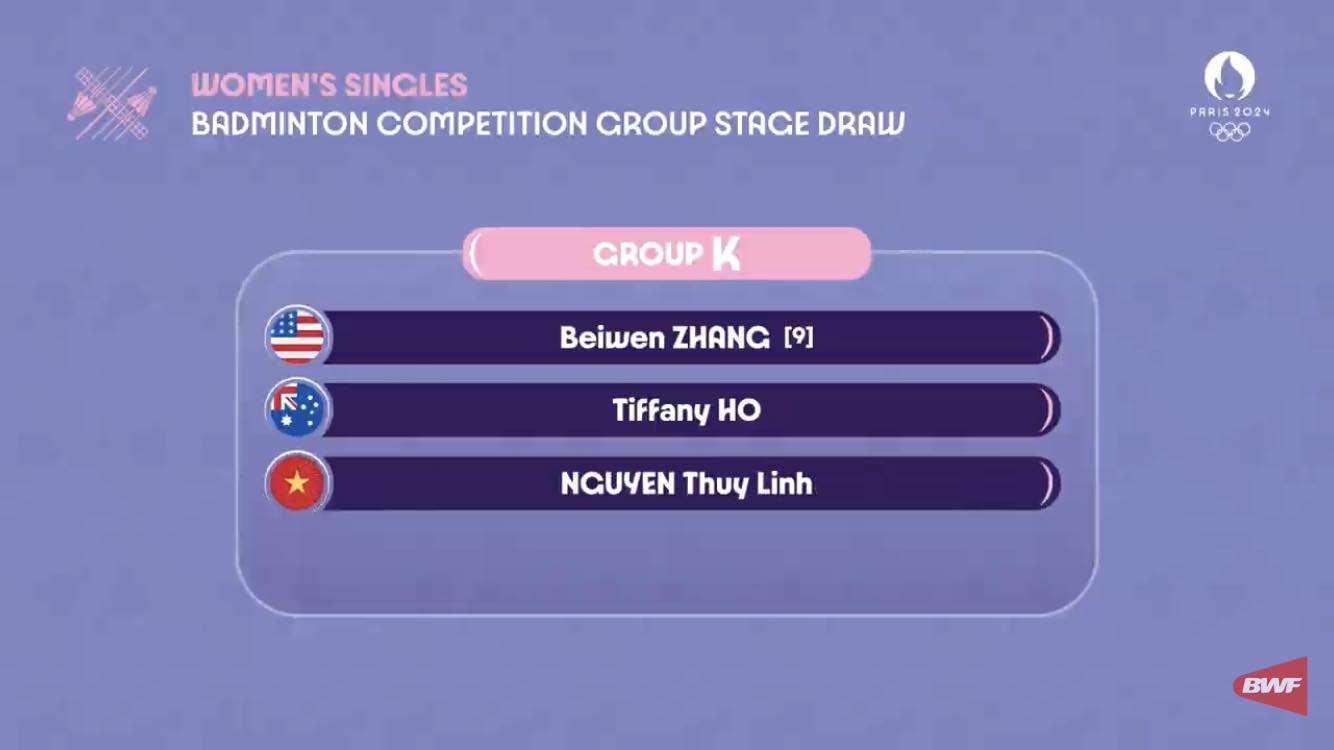 WOMEN'S SINGLES
BADMINTON COMPETITION GROUP STAGE DRAW

PARIS 2024

GROUP K

Beiwen ZHANG [9]

Tiffany HO

NGUYEN Thuy Linh

BWF